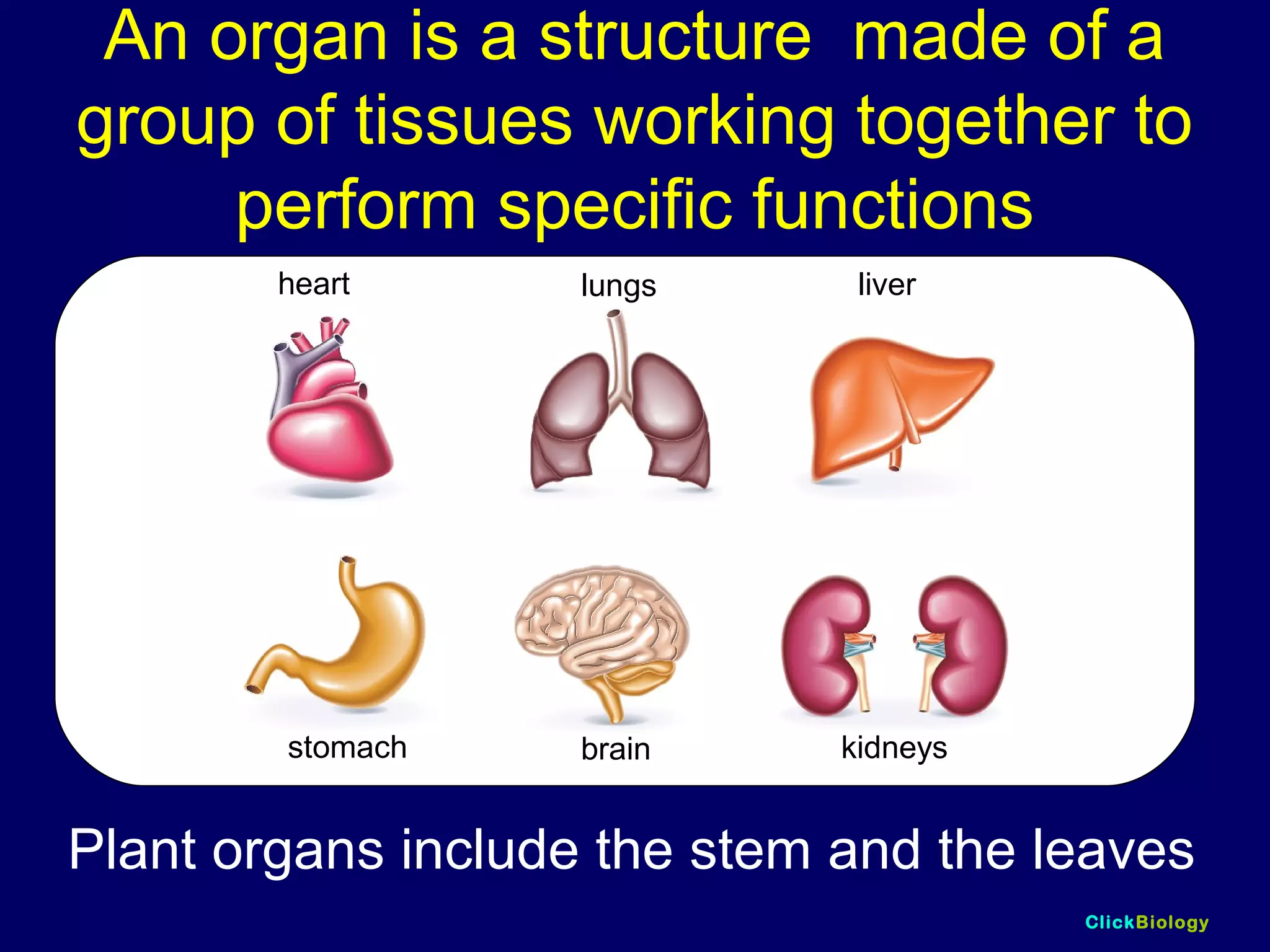 An organ is a structure made of a group of tissues working together to perform specific functions

heart

lungs

liver

stomach

brain

kidneys

Plant organs include the stem and the leaves

ClickBiology